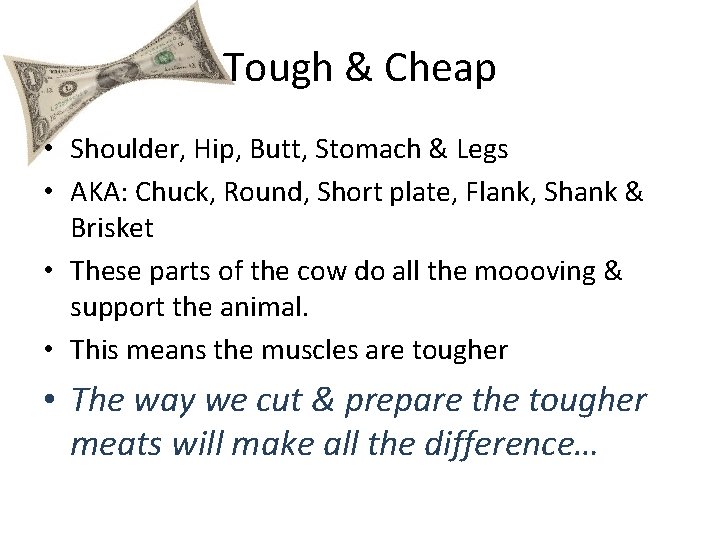 Tough & Cheap

• Shoulder, Hip, Butt, Stomach & Legs
• AKA: Chuck, Round, Short plate, Flank, Shank & Brisket
• These parts of the cow do all the moooving & support the animal.
• This means the muscles are tougher
• The way we cut & prepare the tougher meats will make all the difference…